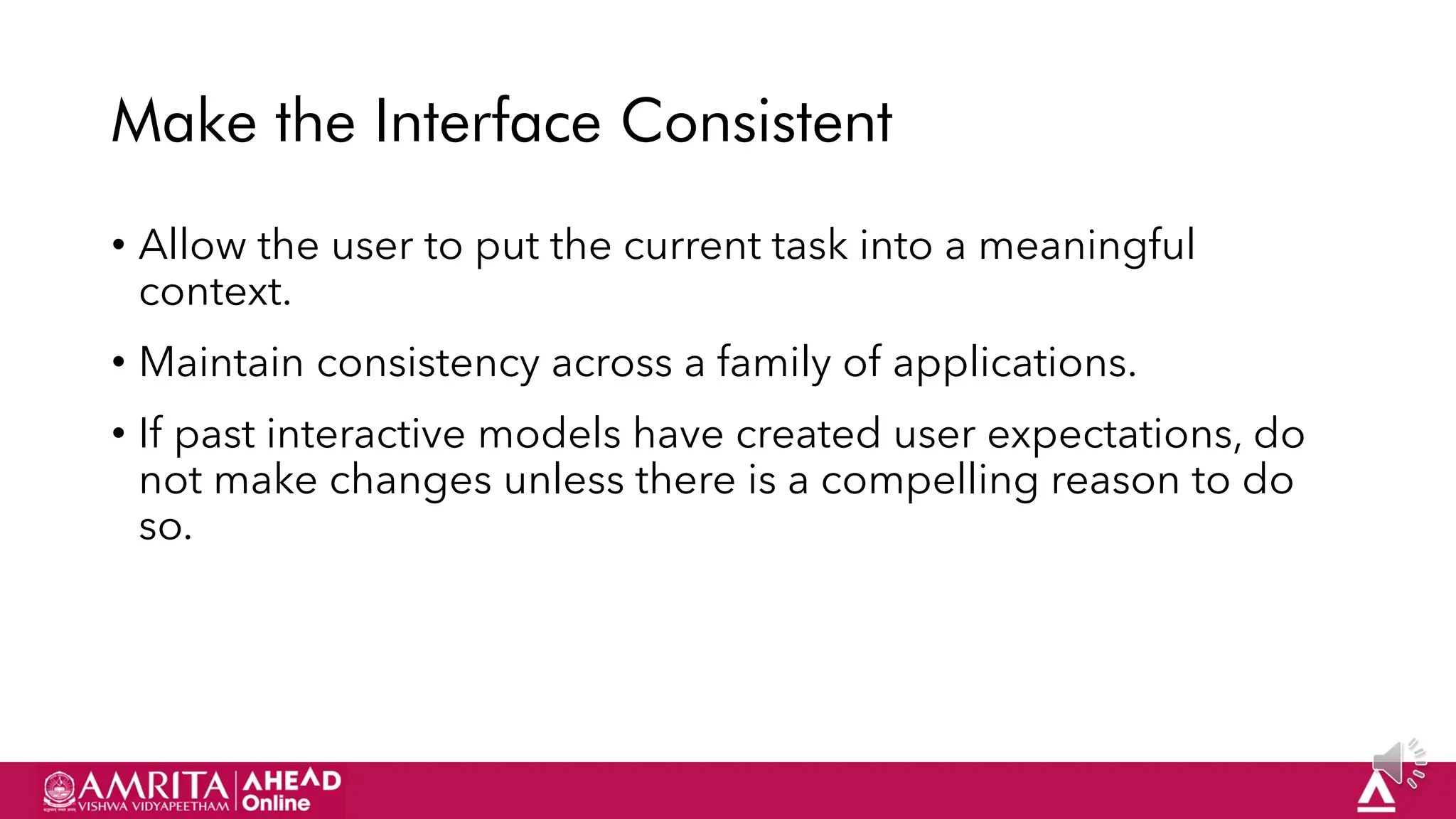 Make the Interface Consistent

• Allow the user to put the current task into a meaningful context.

• Maintain consistency across a family of applications.

• If past interactive models have created user expectations, do not make changes unless there is a compelling reason to do so.

AMRITA VISHWA VIDYAPEETHAM | AHEAD Online